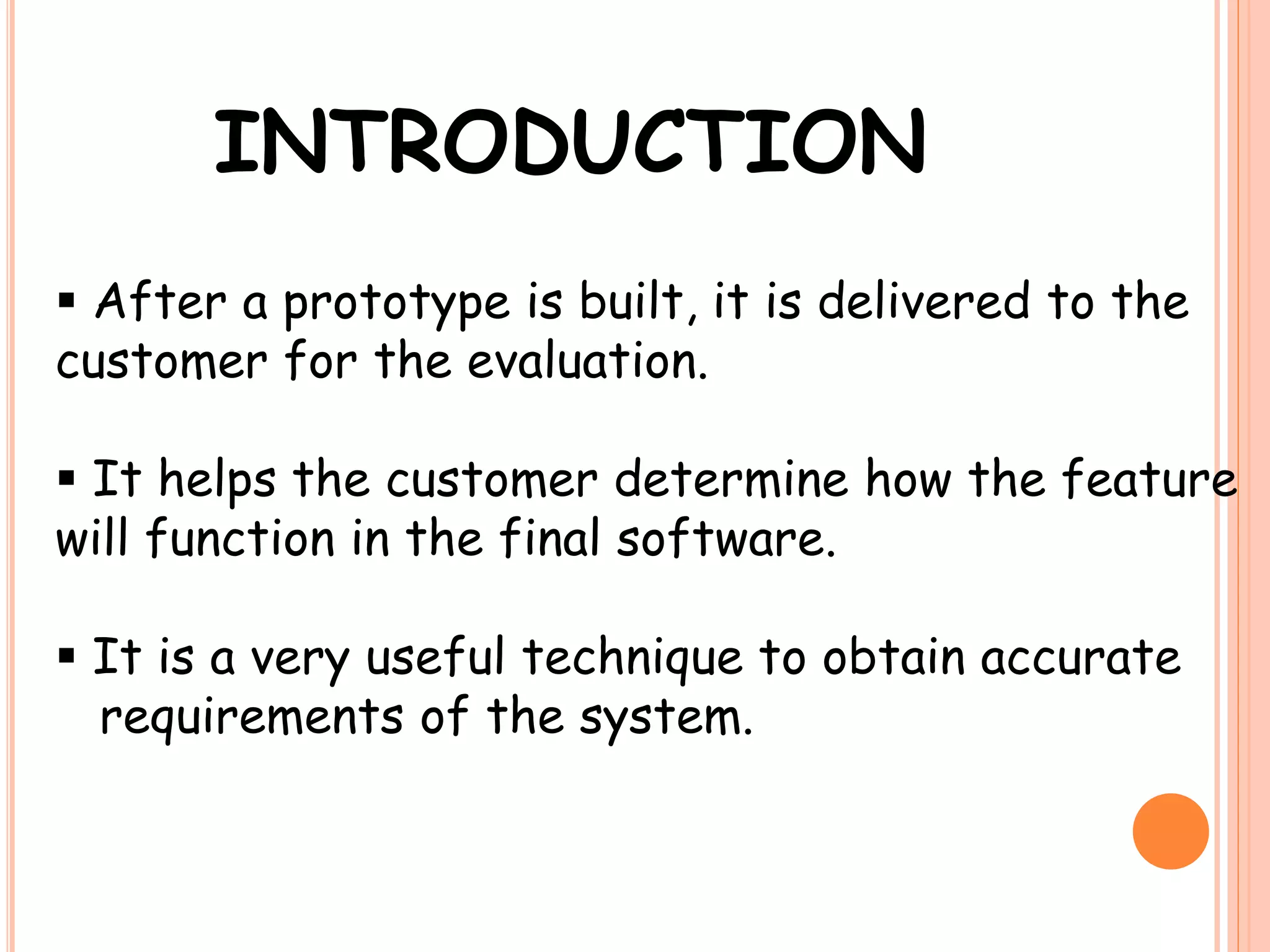 INTRODUCTION

▪ After a prototype is built, it is delivered to the customer for the evaluation.

▪ It helps the customer determine how the feature will function in the final software.

▪ It is a very useful technique to obtain accurate requirements of the system.